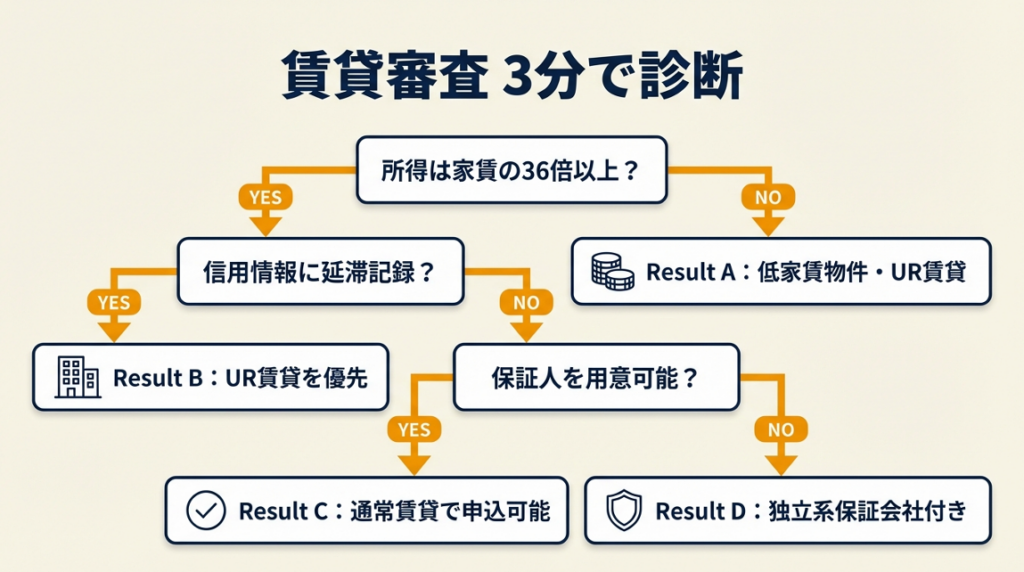 賃貸審査 3分で診断

所得は家賃の36倍以上？

YES

NO

信用情報に延滞記録？

Result A：低家賃物件・UR賃貸

YES

NO

Result B：UR賃貸を優先

保証人を用意可能？

YES

NO

Result C：通常賃貸で申込可能

Result D：独立系保証会社付き